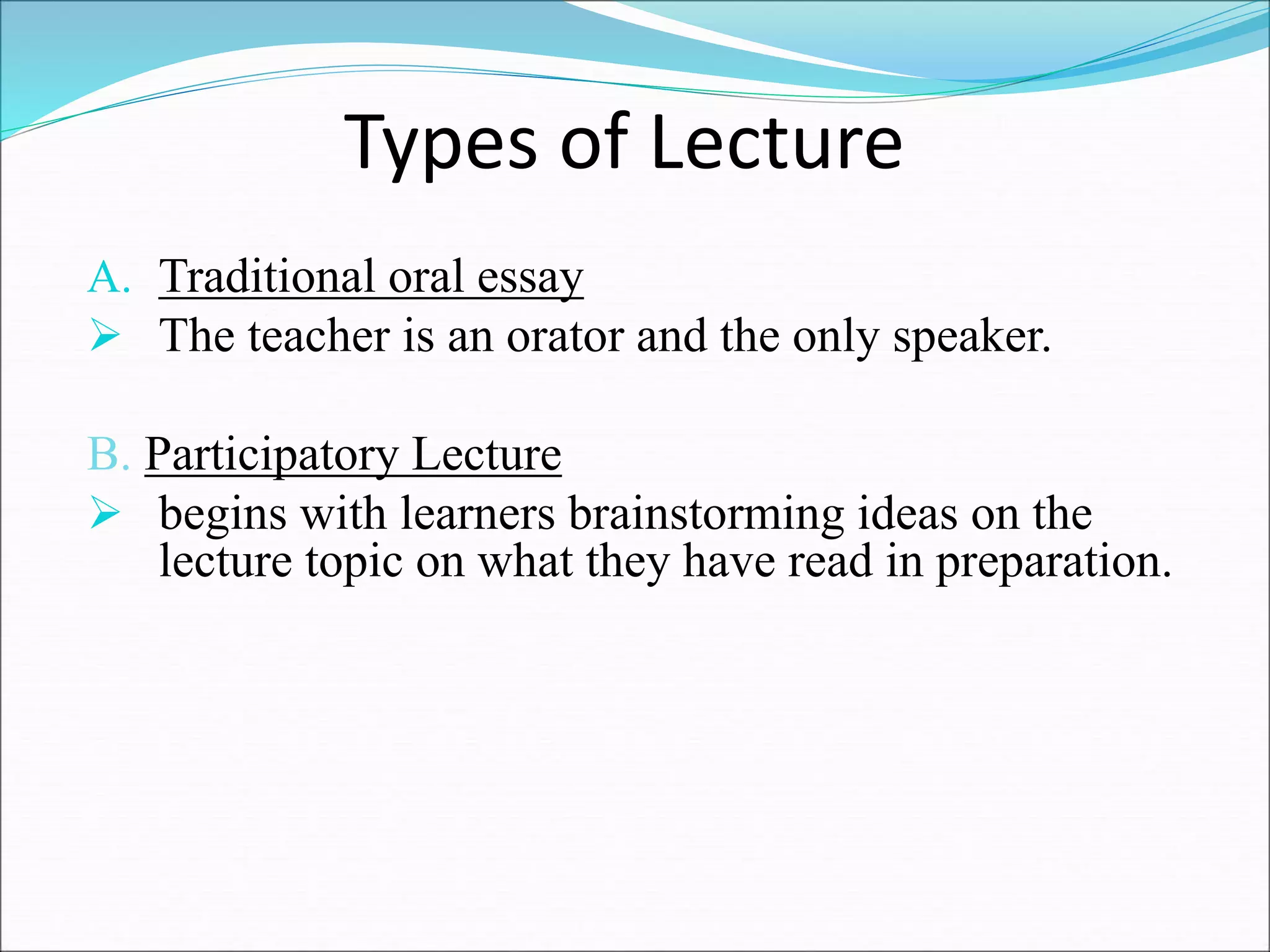 Types of Lecture

A. Traditional oral essay

➢ The teacher is an orator and the only speaker.

B. Participatory Lecture

➢ begins with learners brainstorming ideas on the lecture topic on what they have read in preparation.